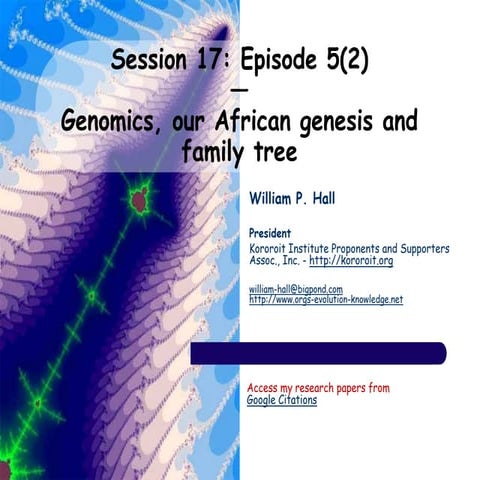 Session 17: Episode 5(2)
—
Genomics, our African genesis and family tree

William P. Hall

President
Kororoit Institute Proponents and Supporters Assoc., Inc. - http://kororoit.org

william-hall@bigpond.com
http://www.orgs-evolution-knowledge.net

Access my research papers from Google Citations